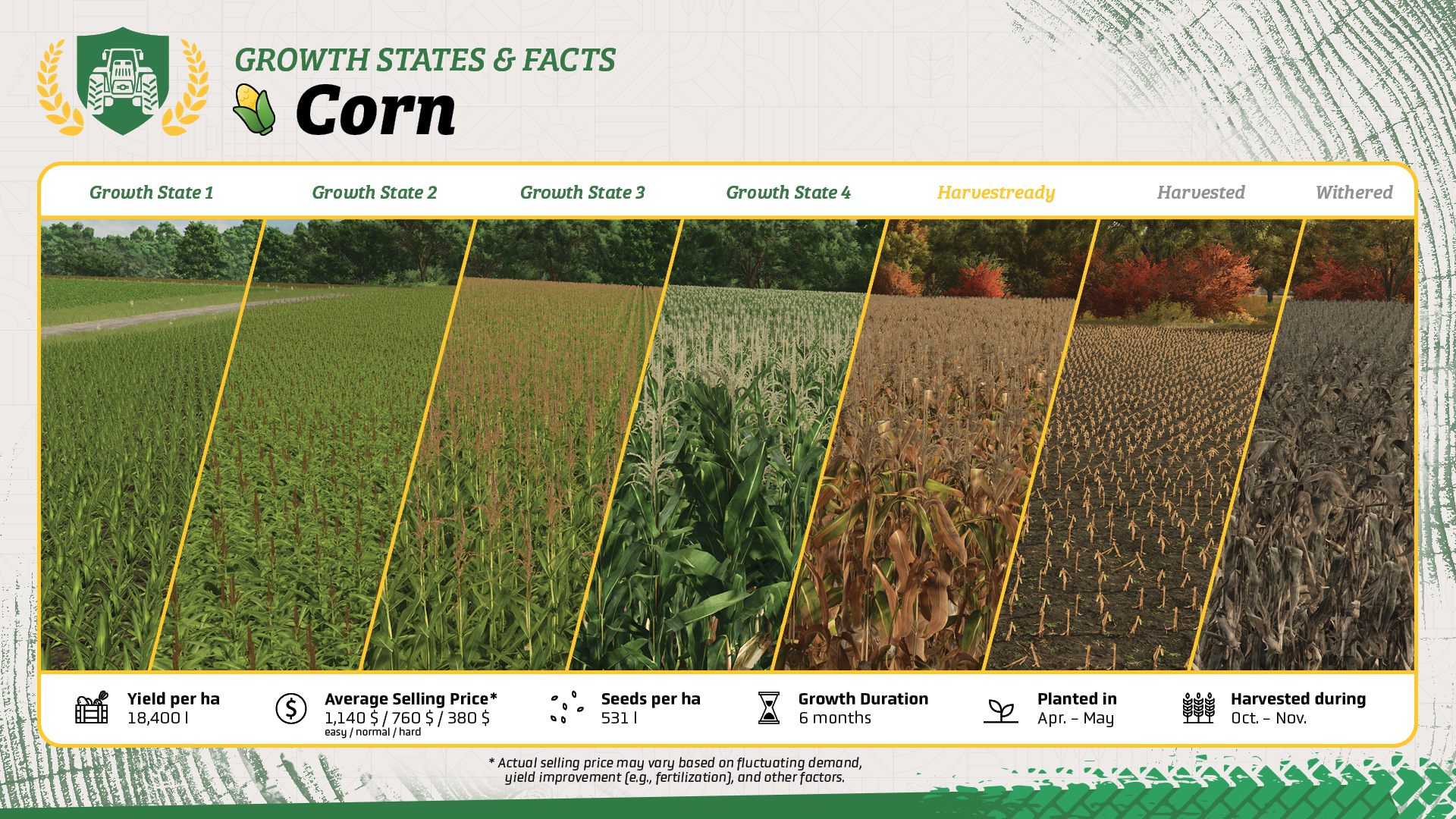 GROWTH STATES & FACTS
Corn

Growth State 1
Growth State 2
Growth State 3
Growth State 4
Harvestready
Harvested
Withered

Yield per ha
18,400 l

Average Selling Price*
1,140 $ / 760 $ / 380 $
easy / normal / hard

Seeds per ha
531 l

Growth Duration
6 months

Planted in
Apr. – May

Harvested during
Oct. – Nov.

* Actual selling price may vary based on fluctuating demand, yield improvement (e.g., fertilization), and other factors.